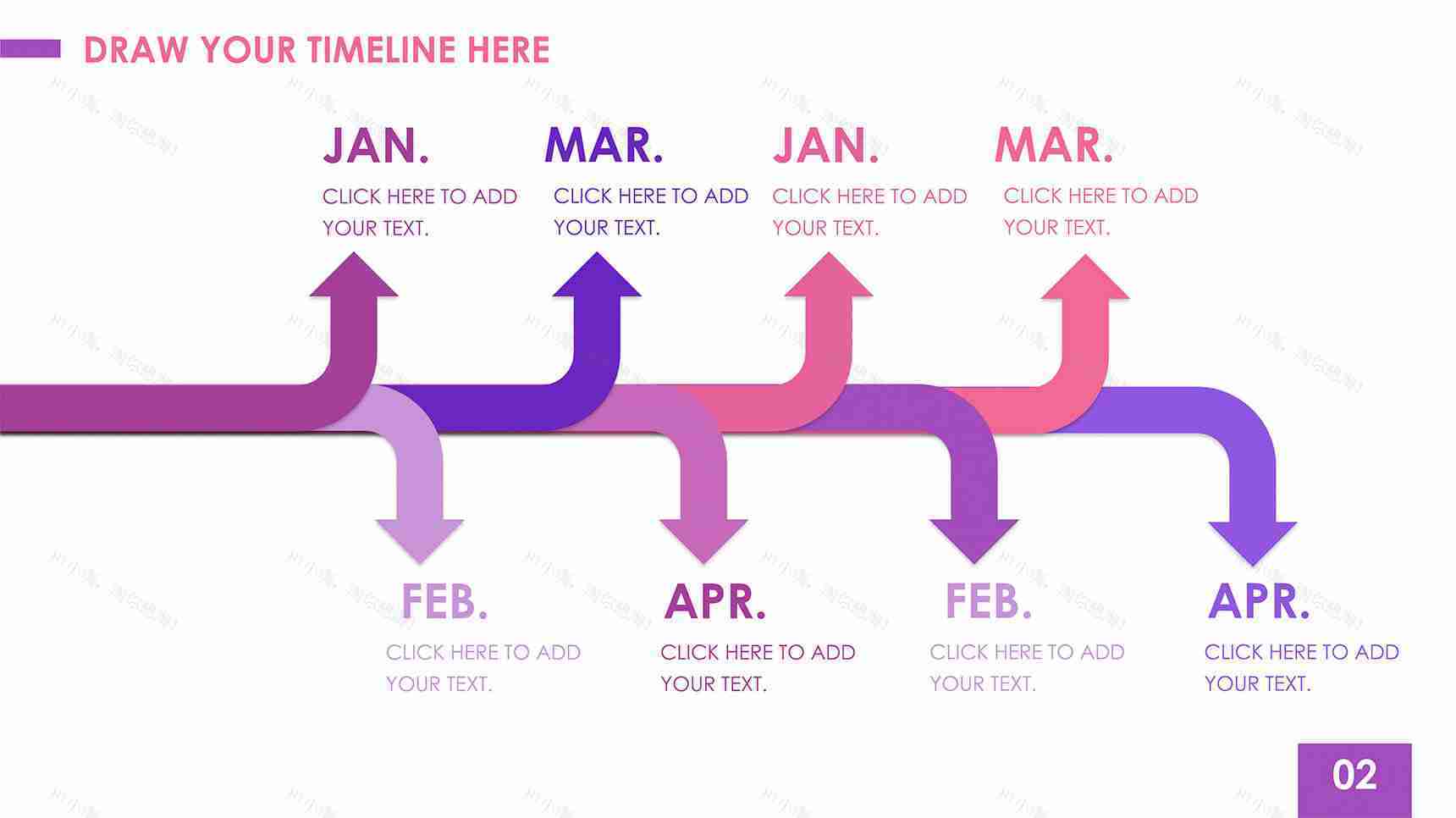 DRAW YOUR TIMELINE HERE

JAN.
CLICK HERE TO ADD YOUR TEXT.

MAR.
CLICK HERE TO ADD YOUR TEXT.

JAN.
CLICK HERE TO ADD YOUR TEXT.

MAR.
CLICK HERE TO ADD YOUR TEXT.

FEB.
CLICK HERE TO ADD YOUR TEXT.

APR.
CLICK HERE TO ADD YOUR TEXT.

FEB.
CLICK HERE TO ADD YOUR TEXT.

APR.
CLICK HERE TO ADD YOUR TEXT.

02